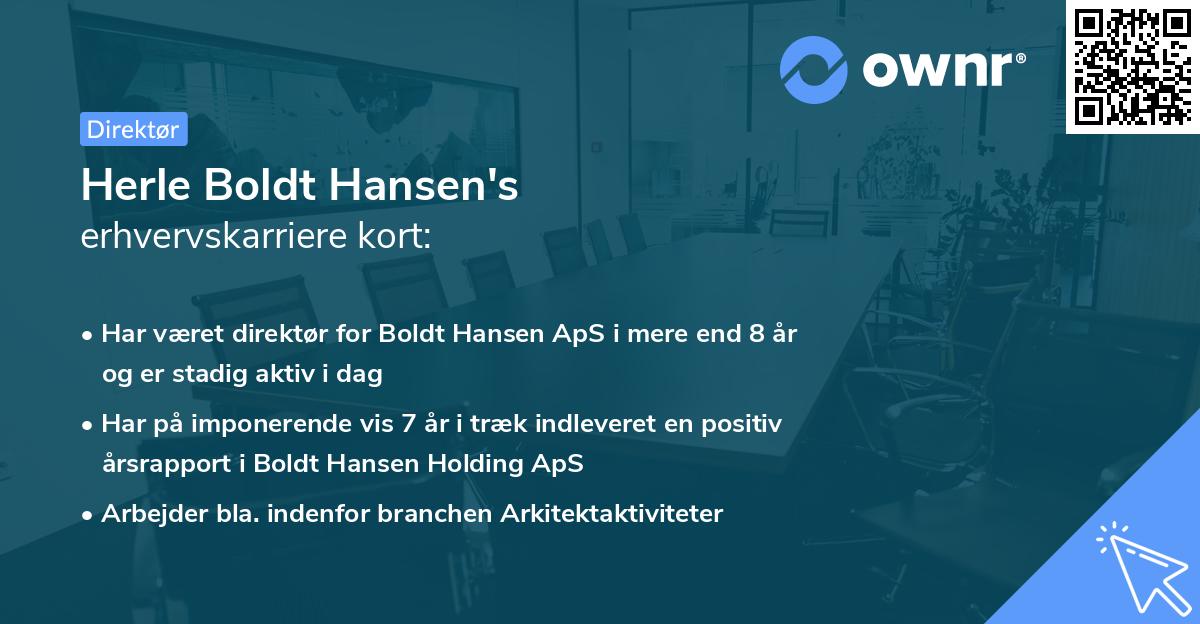 ownr®

Direktør

Herle Boldt Hansen's
erhvervskarriere kort:

• Har været direktør for Boldt Hansen ApS i mere end 8 år og er stadig aktiv i dag
• Har på imponerende vis 7 år i træk indleveret en positiv årsrapport i Boldt Hansen Holding ApS
• Arbejder bla. indenfor branchen Arkitektaktiviteter